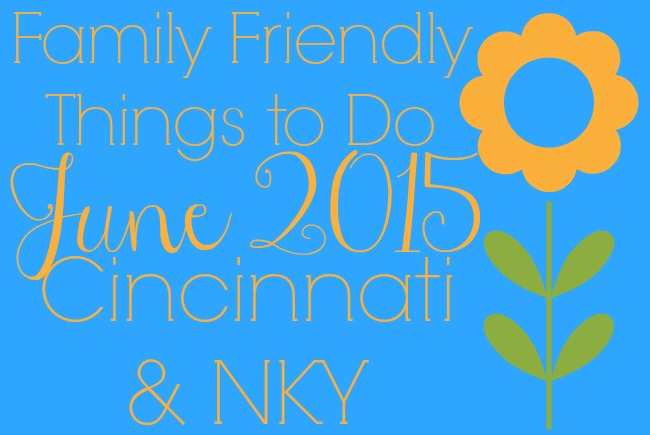 Family Friendly
Things to Do
June 2015
Cincinnati
& NKY